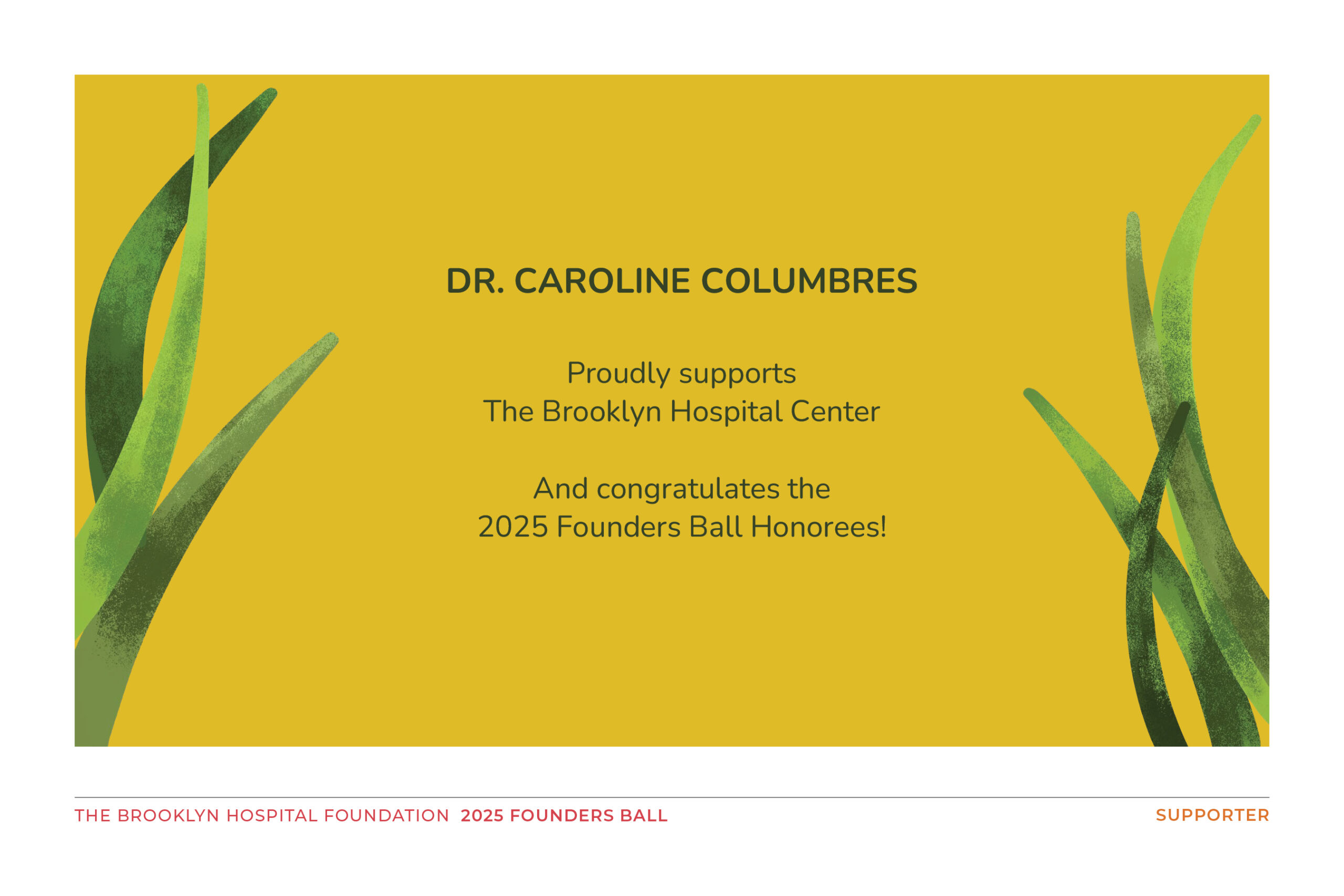 DR. CAROLINE COLUMBRES

Proudly supports
The Brooklyn Hospital Center

And congratulates the
2025 Founders Ball Honorees!

THE BROOKLYN HOSPITAL FOUNDATION 2025 FOUNDERS BALL

SUPPORTER